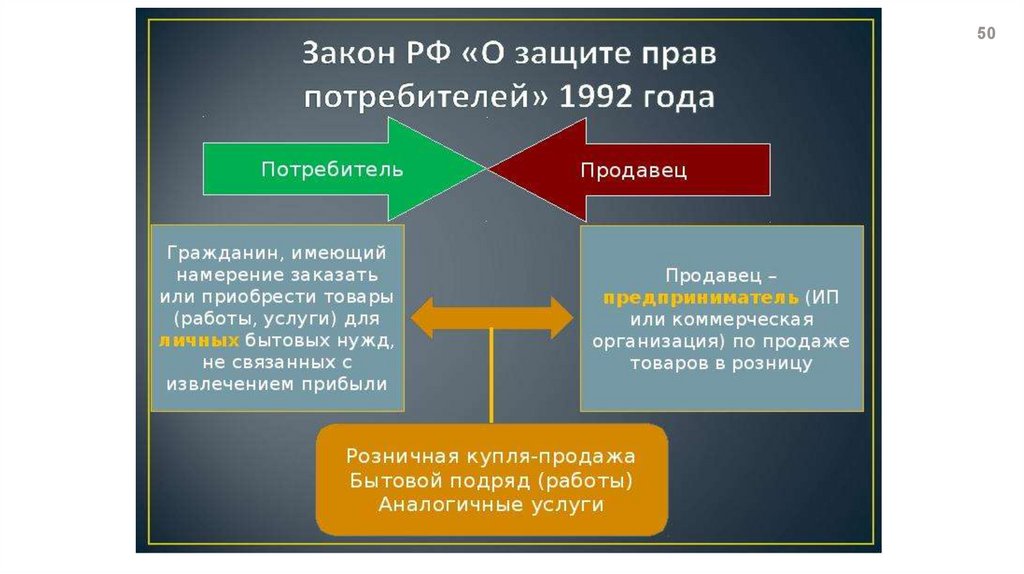 50

Закон РФ «О защите прав потребителей» 1992 года

Потребитель

Продавец

Гражданин, имеющий намерение заказать или приобрести товары (работы, услуги) для личных бытовых нужд, не связанных с извлечением прибыли

Продавец – предприниматель (ИП или коммерческая организация) по продаже товаров в розницу

Розничная купля-продажа
Бытовой подряд (работы)
Аналогичные услуги